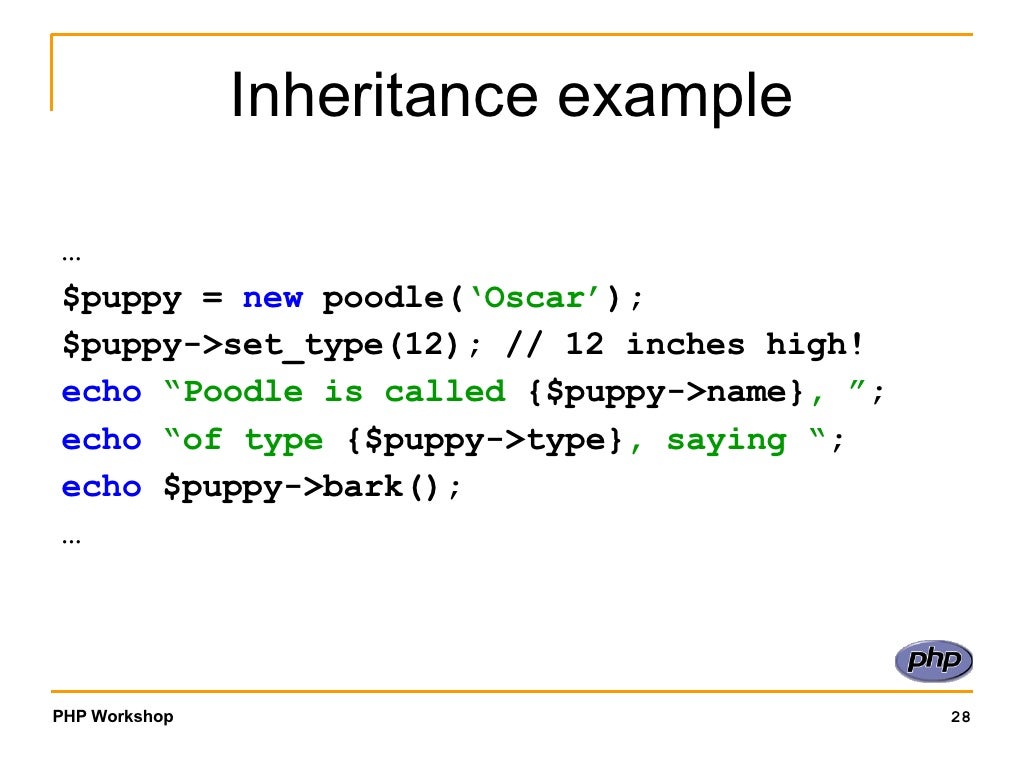 Inheritance example

…
$puppy = new poodle(‘Oscar’);
$puppy->set_type(12); // 12 inches high!
echo “Poodle is called {$puppy->name}, ”;
echo “of type {$puppy->type}, saying “;
echo $puppy->bark();
…

php

PHP Workshop

28